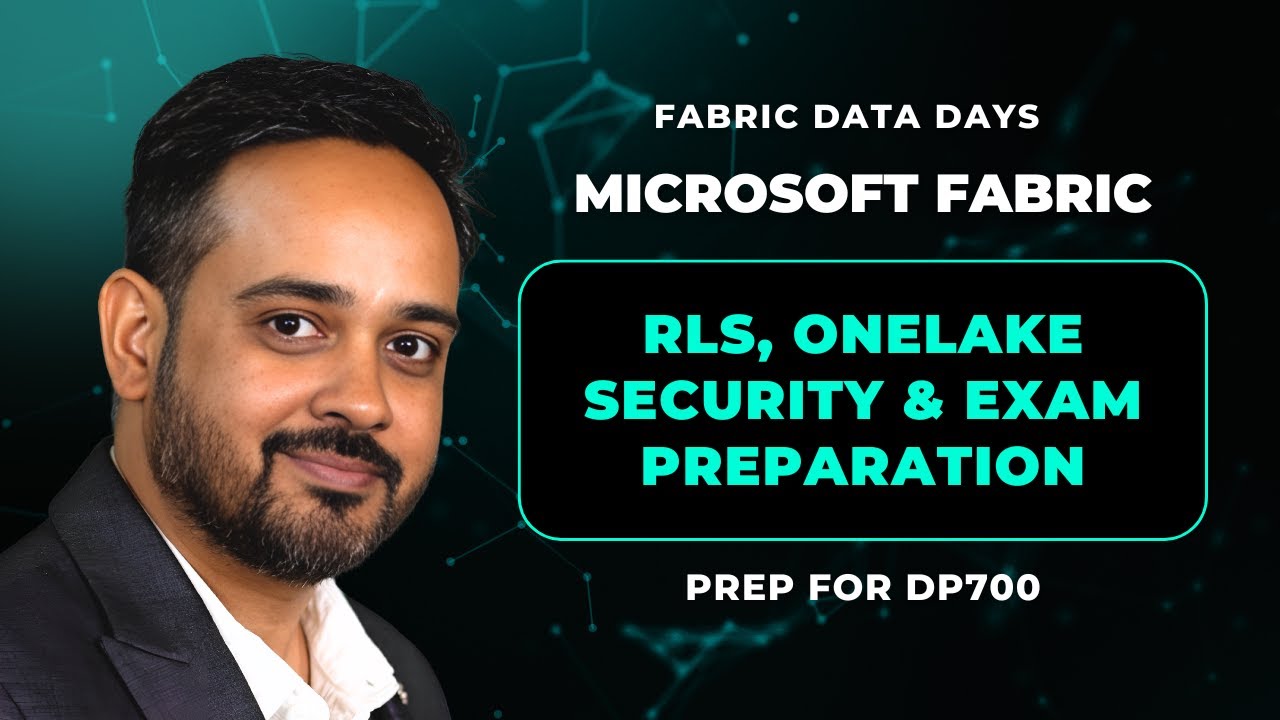 FABRIC DATA DAYS

MICROSOFT FABRIC

RLS, ONELAKE SECURITY & EXAM PREPARATION

PREP FOR DP700